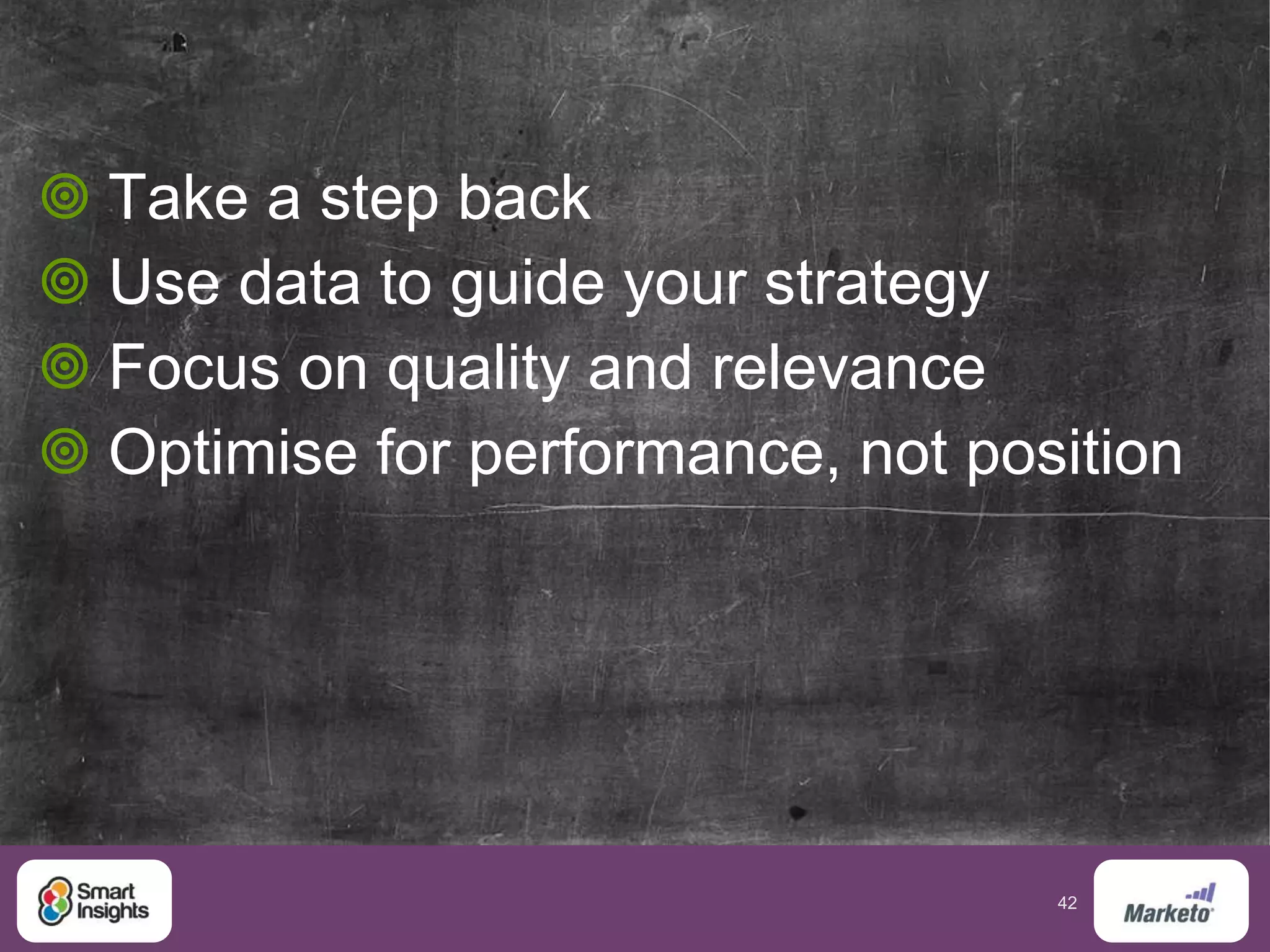 Take a step back
Use data to guide your strategy
Focus on quality and relevance
Optimise for performance, not position

Smart Insights

42

Marketo